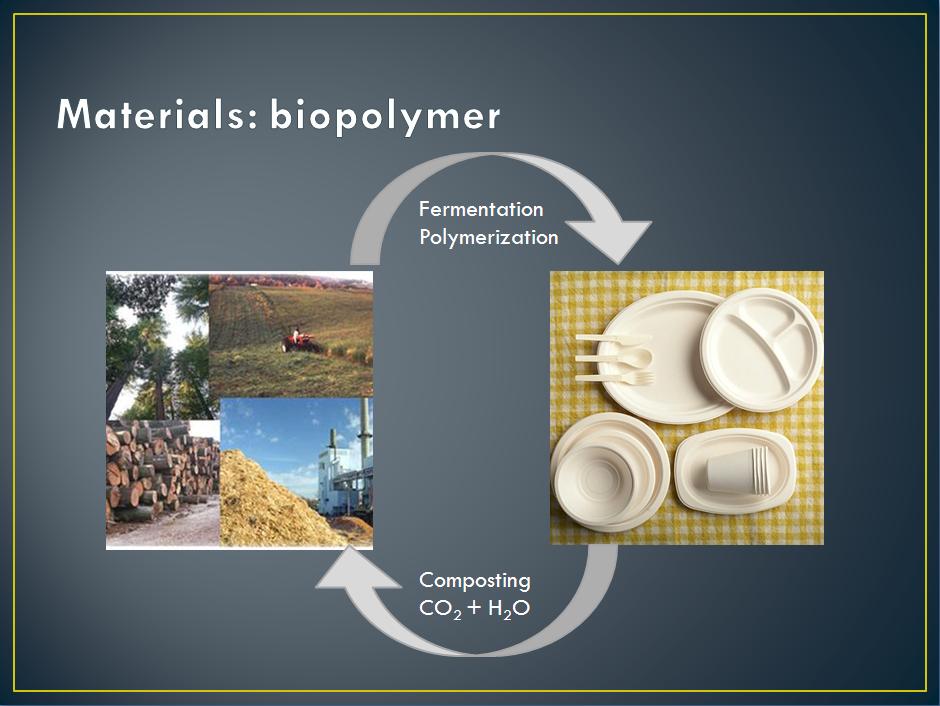 Materials: biopolymer

Fermentation
Polymerization

Composting
$CO_2 + H_2O$